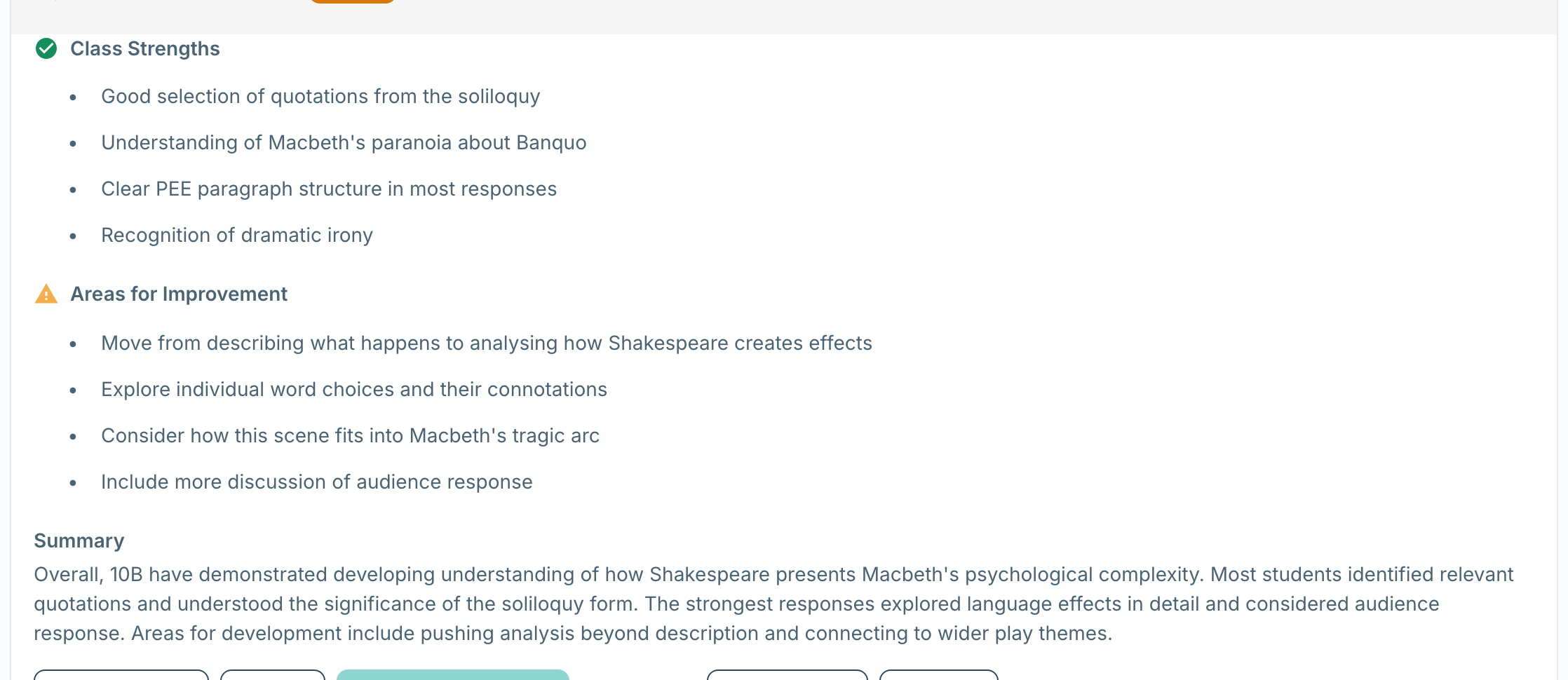 Class Strengths

- Good selection of quotations from the soliloquy
- Understanding of Macbeth's paranoia about Banquo
- Clear PEE paragraph structure in most responses
- Recognition of dramatic irony

Areas for Improvement

- Move from describing what happens to analysing how Shakespeare creates effects
- Explore individual word choices and their connotations
- Consider how this scene fits into Macbeth's tragic arc
- Include more discussion of audience response

Summary

Overall, 10B have demonstrated developing understanding of how Shakespeare presents Macbeth's psychological complexity. Most students identified relevant quotations and understood the significance of the soliloquy form. The strongest responses explored language effects in detail and considered audience response. Areas for development include pushing analysis beyond description and connecting to wider play themes.